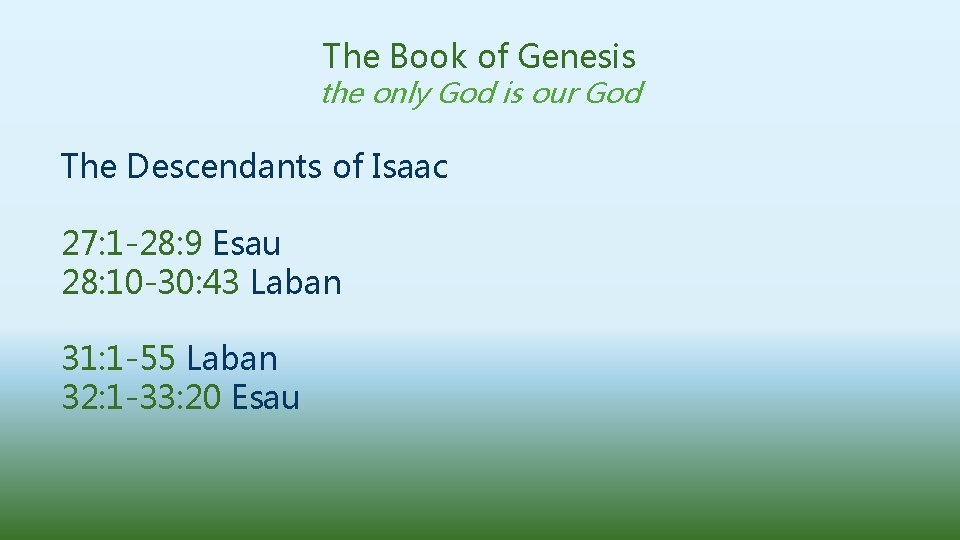 The Book of Genesis
the only God is our God

The Descendants of Isaac

27:1-28:9 Esau
28:10-30:43 Laban

31:1-55 Laban
32:1-33:20 Esau